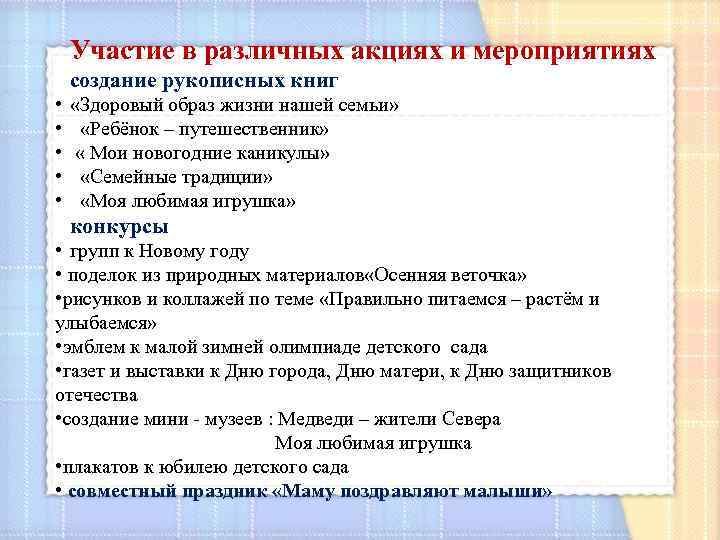 Участие в различных акциях и мероприятиях

создание рукописных книг

• «Здоровый образ жизни нашей семьи»
• «Ребёнок – путешественник»
• « Мои новогодние каникулы»
• «Семейные традиции»
• «Моя любимая игрушка»

конкурсы

• групп к Новому году
• поделок из природных материалов«Осенняя веточка»
•рисунков и коллажей по теме «Правильно питаемся – растём и улыбаемся»
•эмблем к малой зимней олимпиаде детского сада
•газет и выставки к Дню города, Дню матери, к Дню защитников отечества
•создание мини - музеев : Медведи – жители Севера
Моя любимая игрушка
•плакатов к юбилею детского сада
• совместный праздник «Маму поздравляют малыши»